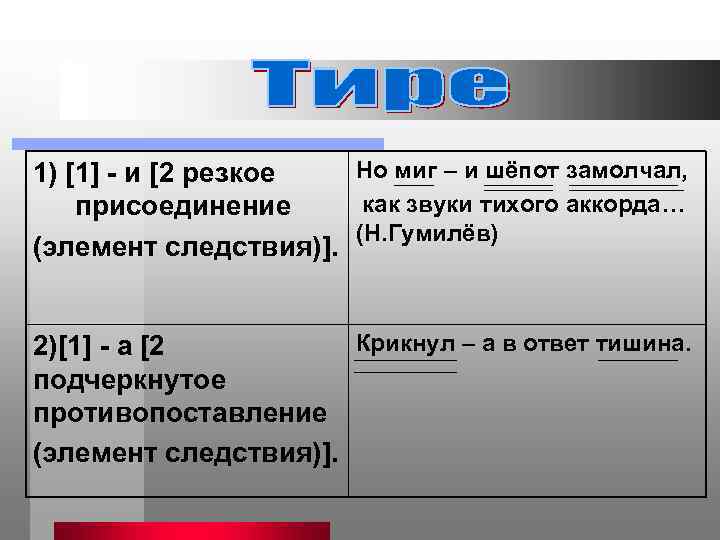 Тире

| | |
|---|---|
| 1) [1] - и [2 резкое присоединение (элемент следствия)]. | Но миг – и шёпот замолчал, как звуки тихого аккорда… (Н.Гумилёв) |
| 2)[1] - а [2 подчеркнутое противопоставление (элемент следствия)]. | Крикнул – а в ответ тишина. |